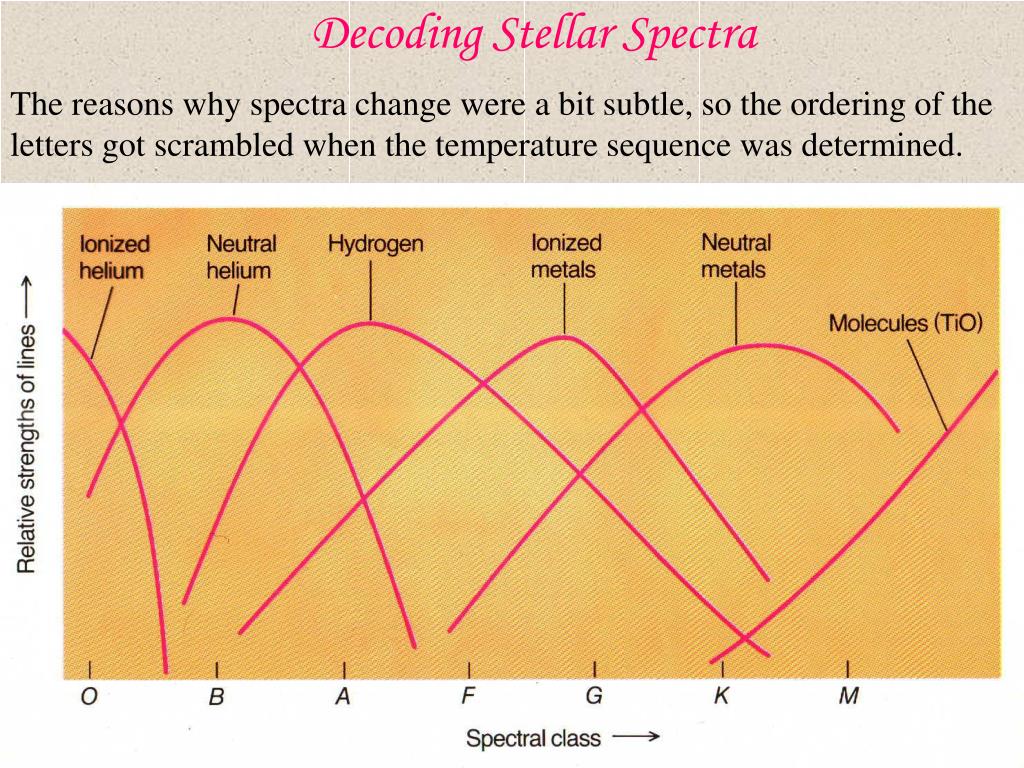 Decoding Stellar Spectra

The reasons why spectra change were a bit subtle, so the ordering of the letters got scrambled when the temperature sequence was determined.

Ionized helium
Neutral helium
Hydrogen
Ionized metals
Neutral metals
Molecules (TiO)

Relative strengths of lines ⟶

O B A F G K M

Spectral class ⟶